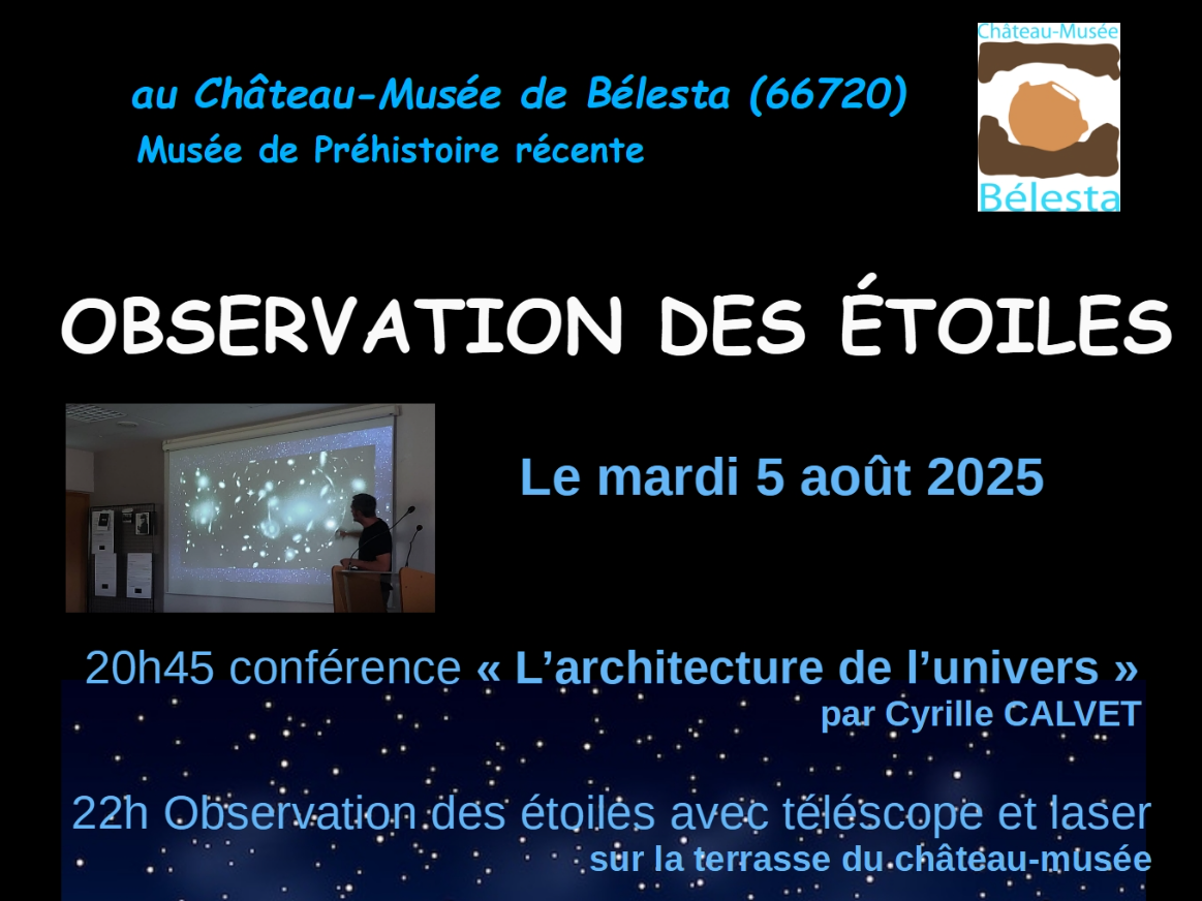 au Château-Musée de Bélesta (66720)
Musée de Préhistoire récente

Château-Musée
Bélesta

OBSERVATION DES ÉTOILES

Le mardi 5 août 2025

20h45 conférence « L'architecture de l'univers »
par Cyrille CALVET

22h Observation des étoiles avec téléscope et laser
sur la terrasse du château-musée